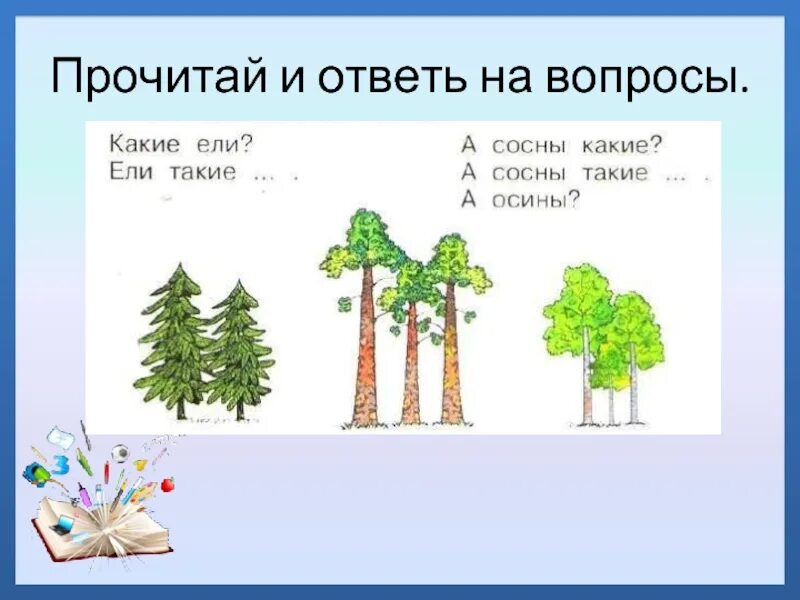 Прочитай и ответь на вопросы.

Какие ели?
Ели такие … .

А сосны какие?
А сосны такие … .
А осины?